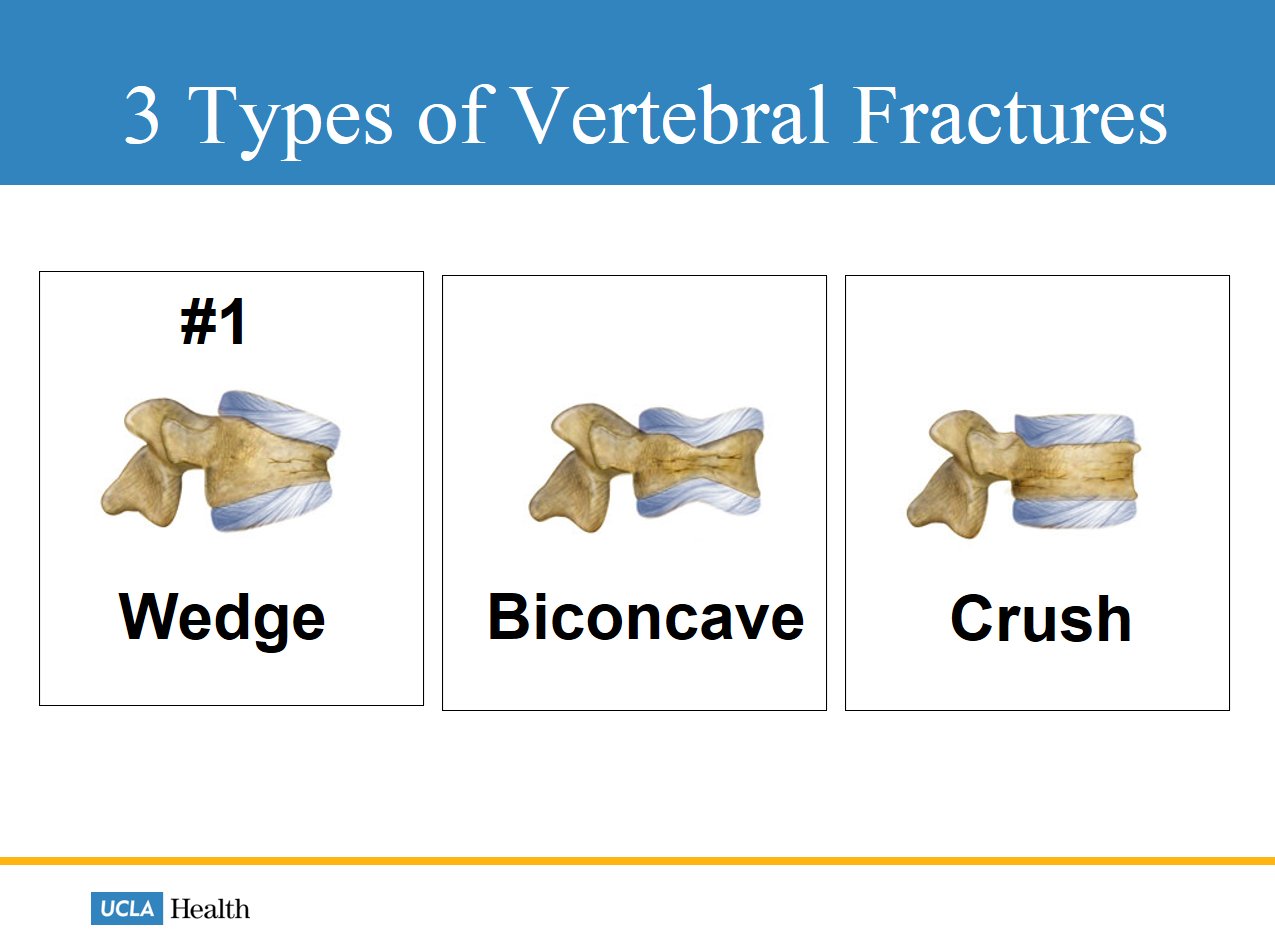 3 Types of Vertebral Fractures

#1

Wedge

Biconcave

Crush

UCLA Health